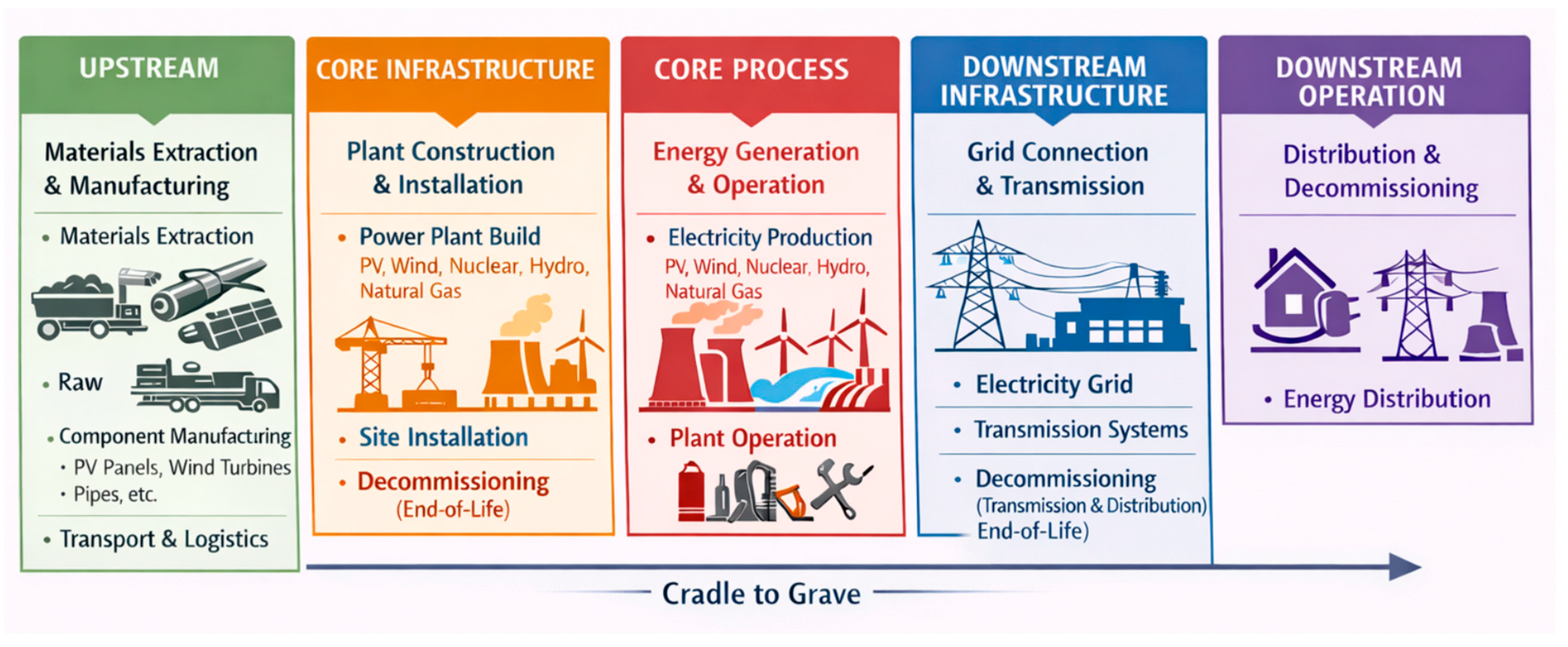 UPSTREAM

Materials Extraction & Manufacturing

• Materials Extraction

• Raw

• Component Manufacturing
• PV Panels, Wind Turbines
• Pipes, etc.

• Transport & Logistics

CORE INFRASTRUCTURE

Plant Construction & Installation

• Power Plant Build
PV, Wind, Nuclear, Hydro, Natural Gas

• Site Installation

• Decommissioning (End-of-Life)

CORE PROCESS

Energy Generation & Operation

• Electricity Production
PV, Wind, Nuclear, Hydro, Natural Gas

• Plant Operation

DOWNSTREAM INFRASTRUCTURE

Grid Connection & Transmission

• Electricity Grid

• Transmission Systems

• Decommissioning
(Transmission & Distribution) End-of-Life)

DOWNSTREAM OPERATION

Distribution & Decommissioning

• Energy Distribution

Cradle to Grave